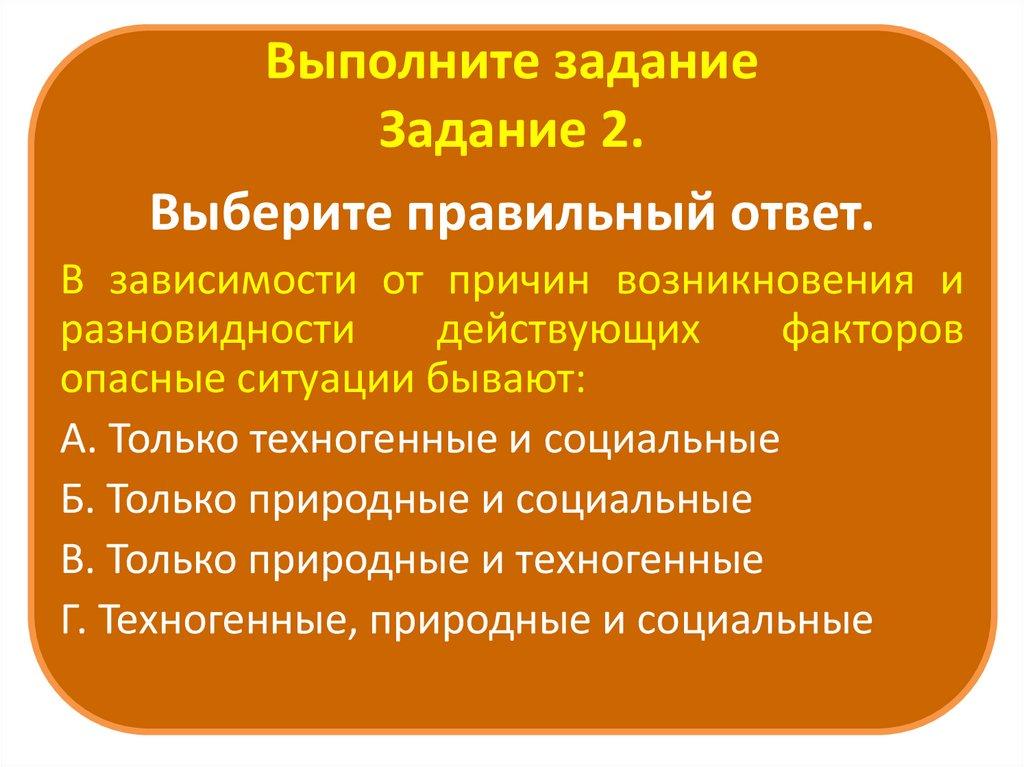 Выполните задание
Задание 2.

Выберите правильный ответ.

В зависимости от причин возникновения и разновидности действующих факторов опасные ситуации бывают:

А. Только техногенные и социальные

Б. Только природные и социальные

В. Только природные и техногенные

Г. Техногенные, природные и социальные